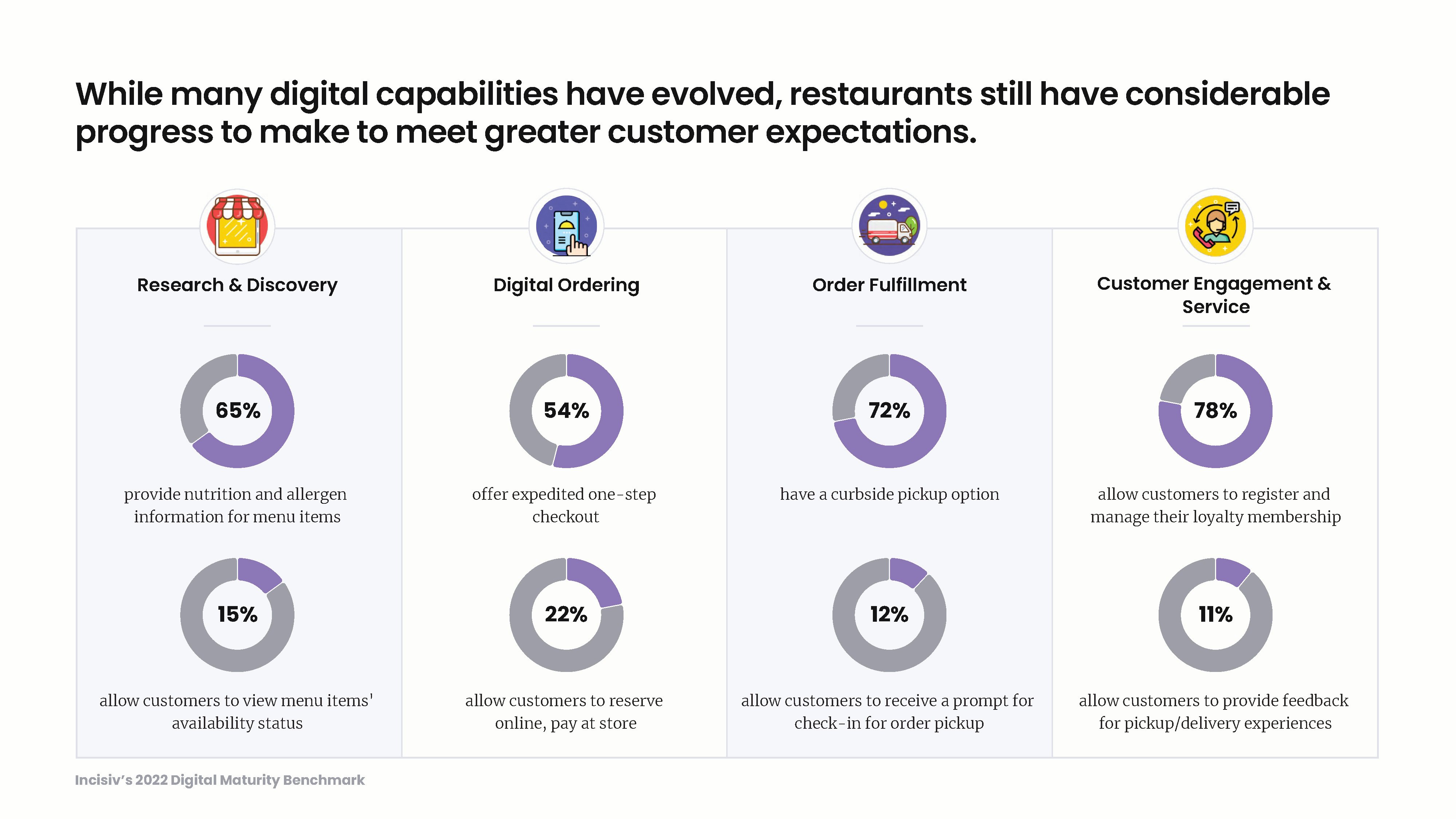 While many digital capabilities have evolved, restaurants still have considerable progress to make to meet greater customer expectations.

Research & Discovery

65%

provide nutrition and allergen information for menu items

15%

allow customers to view menu items' availability status

Digital Ordering

54%

offer expedited one-step checkout

22%

allow customers to reserve online, pay at store

Order Fulfillment

72%

have a curbside pickup option

12%

allow customers to receive a prompt for check-in for order pickup

Customer Engagement & Service

78%

allow customers to register and manage their loyalty membership

11%

allow customers to provide feedback for pickup/delivery experiences

Incisiv's 2022 Digital Maturity Benchmark